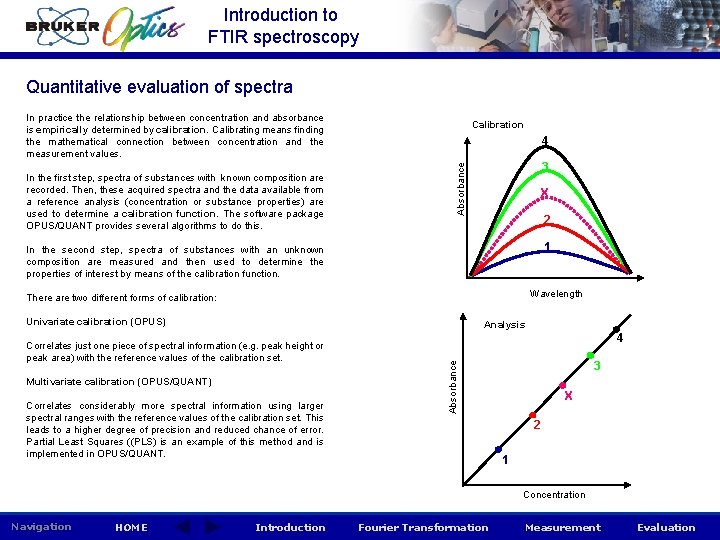 BRUKER Optics

Introduction to FTIR spectroscopy

Quantitative evaluation of spectra

In practice the relationship between concentration and absorbance is empirically determined by calibration. Calibrating means finding the mathematical connection between concentration and the measurement values.

In the first step, spectra of substances with known composition are recorded. Then, these acquired spectra and the data available from a reference analysis (concentration or substance properties) are used to determine a calibration function. The software package OPUS/QUANT provides several algorithms to do this.

In the second step, spectra of substances with an unknown composition are measured and then used to determine the properties of interest by means of the calibration function.

There are two different forms of calibration:

Univariate calibration (OPUS)

Correlates just one piece of spectral information (e.g. peak height or peak area) with the reference values of the calibration set.

Multivariate calibration (OPUS/QUANT)

Correlates considerably more spectral information using larger spectral ranges with the reference values of the calibration set. This leads to a higher degree of precision and reduced chance of error. Partial Least Squares ((PLS) is an example of this method and is implemented in OPUS/QUANT.

Calibration
Absorbance
4
3
X
2
1
Wavelength

Analysis
Absorbance
4
3
X
2
1
Concentration

Navigation HOME Introduction Fourier Transformation Measurement Evaluation